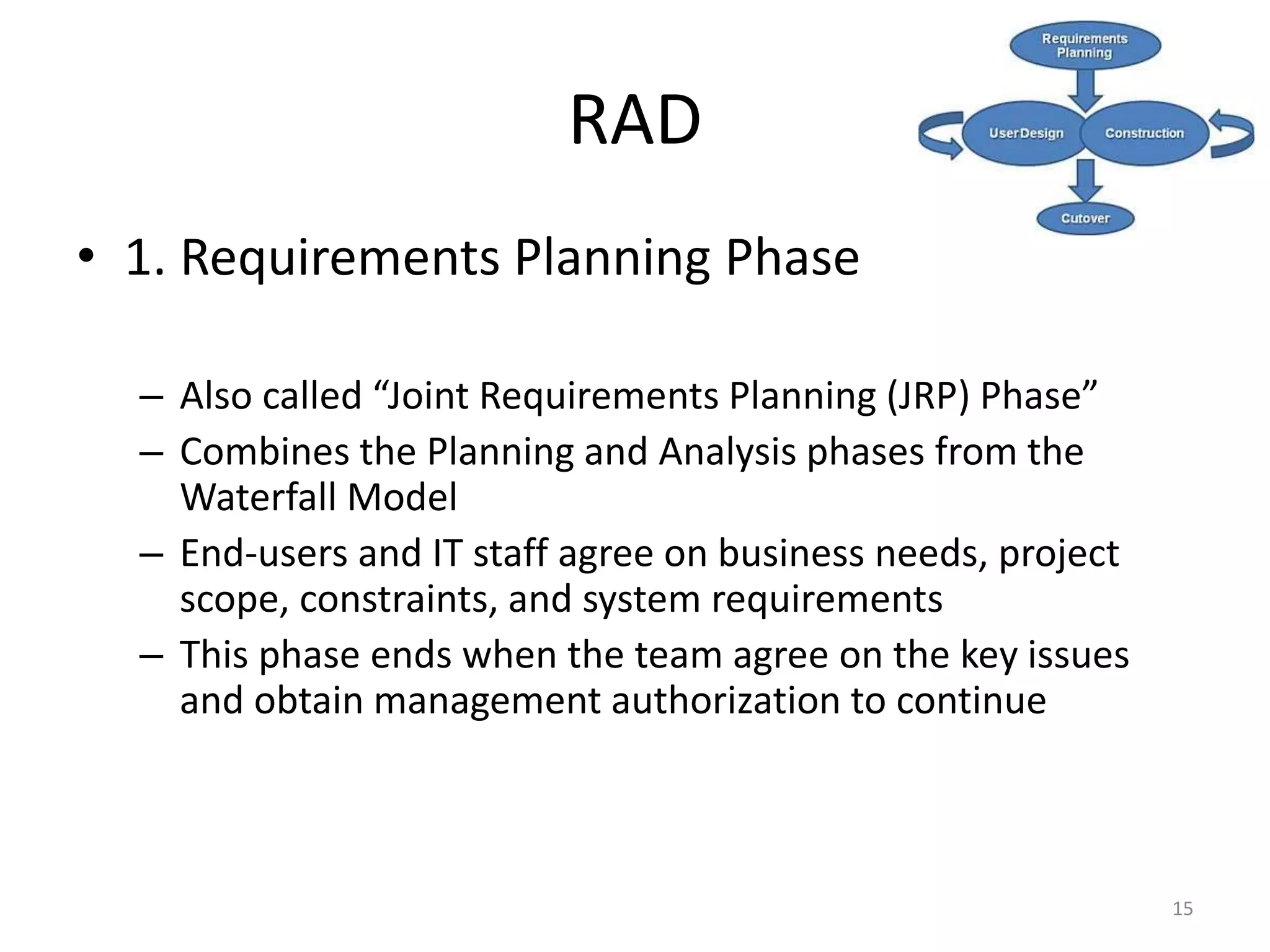 RAD

Requirements Planning

UserDesign

Construction

Cutover

• 1. Requirements Planning Phase

– Also called “Joint Requirements Planning (JRP) Phase”
– Combines the Planning and Analysis phases from the Waterfall Model
– End-users and IT staff agree on business needs, project scope, constraints, and system requirements
– This phase ends when the team agree on the key issues and obtain management authorization to continue

15